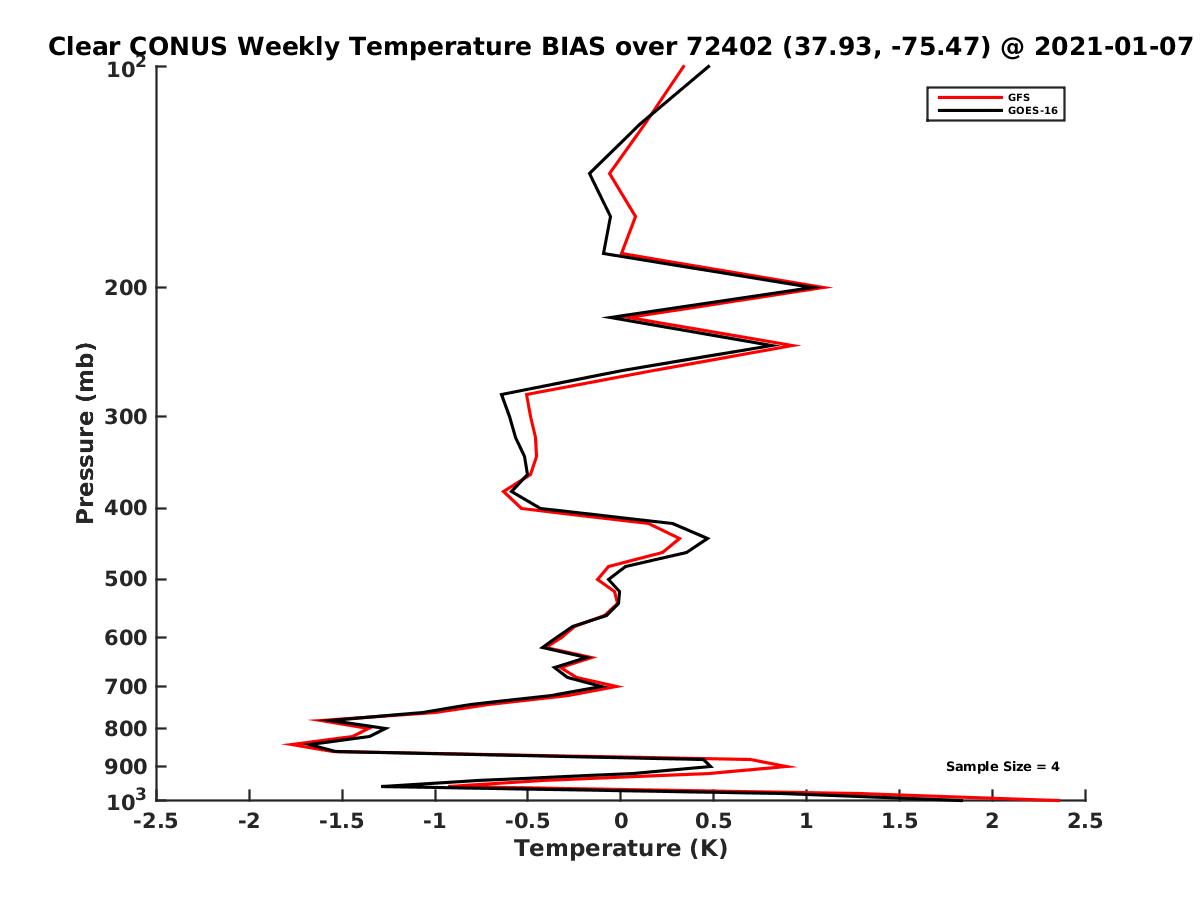 Clear CONUS Weekly Temperature BIAS over 72402 (37.93, -75.47) @ 2021-01-07

GFS
GOES-16

Pressure (mb)

$10^2$
200
300
400
500
600
700
800
900
$10^3$

Sample Size = 4

-2.5
-2
-1.5
-1
-0.5
0
0.5
1
1.5
2
2.5

Temperature (K)